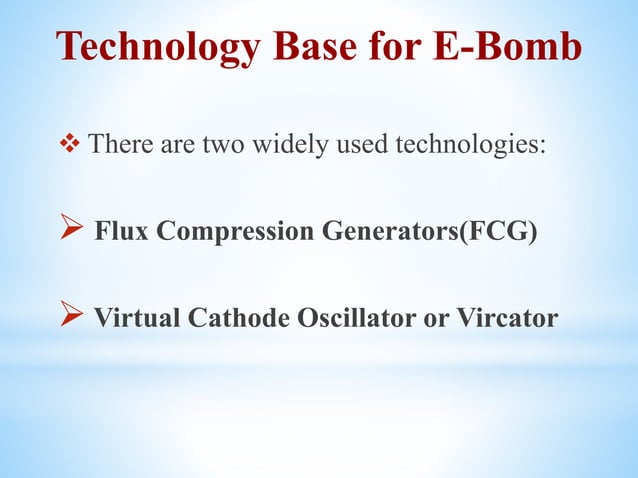 Technology Base for E-Bomb

❖ There are two widely used technologies:

➢ Flux Compression Generators(FCG)

➢ Virtual Cathode Oscillator or Vircator